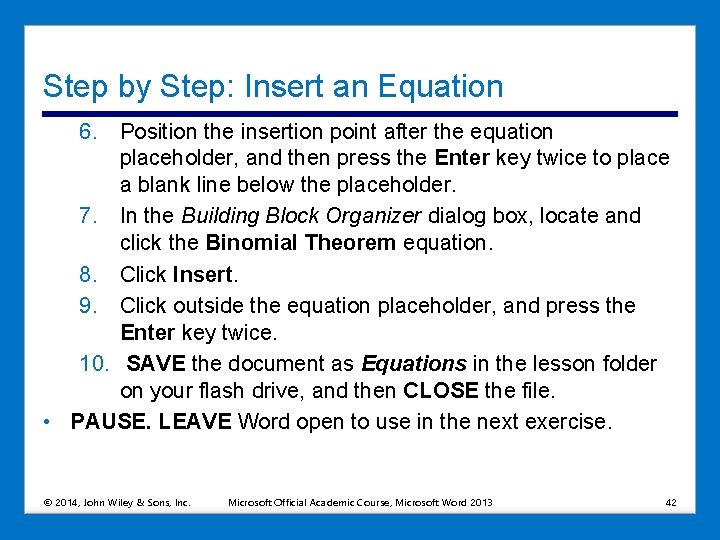 Step by Step: Insert an Equation

6. Position the insertion point after the equation placeholder, and then press the Enter key twice to place a blank line below the placeholder.

7. In the Building Block Organizer dialog box, locate and click the Binomial Theorem equation.

8. Click Insert.

9. Click outside the equation placeholder, and press the Enter key twice.

10. SAVE the document as Equations in the lesson folder on your flash drive, and then CLOSE the file.

• PAUSE. LEAVE Word open to use in the next exercise.

© 2014, John Wiley & Sons, Inc. Microsoft Official Academic Course, Microsoft Word 2013 42